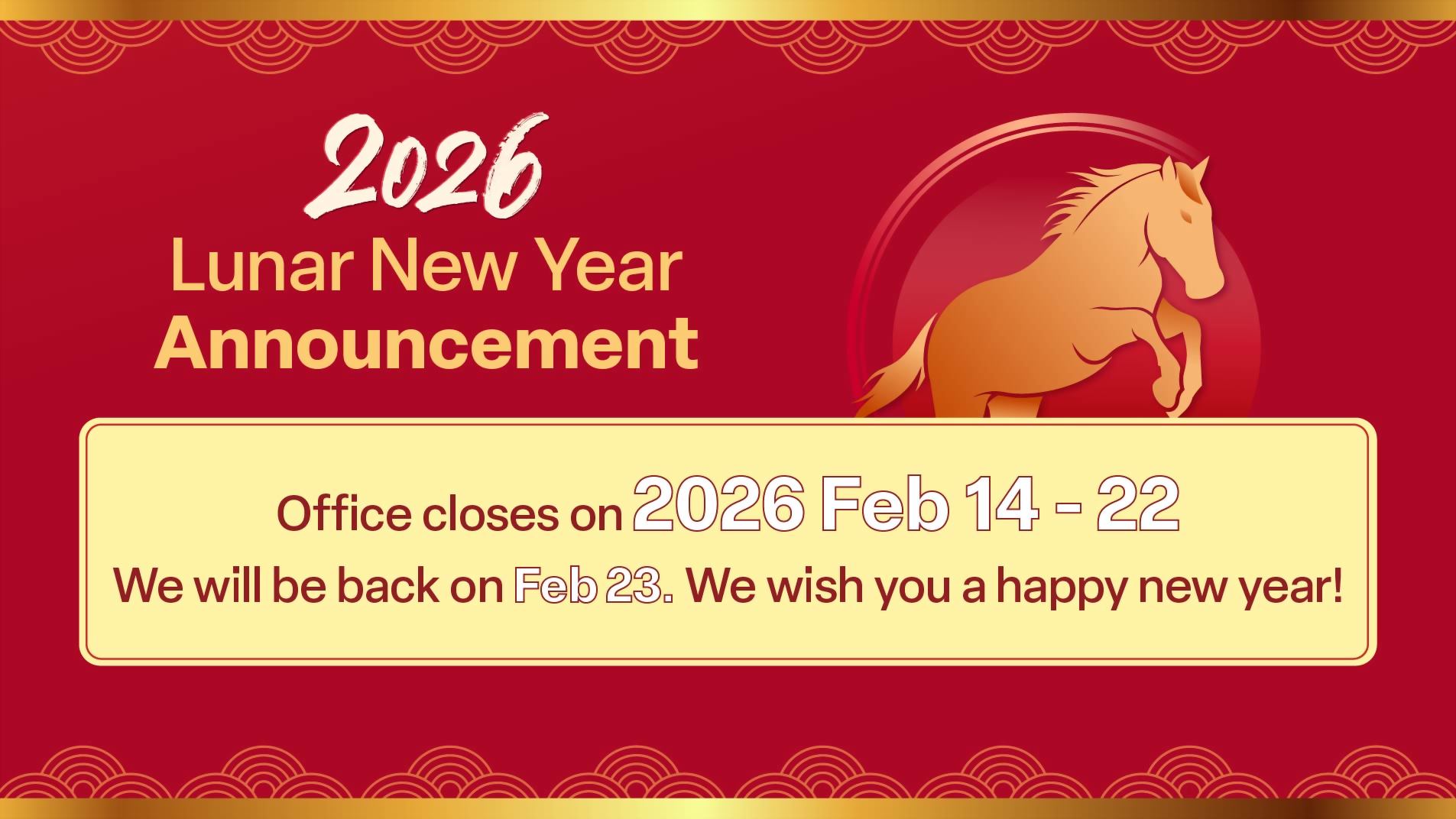 2026
Lunar New Year
Announcement

Office closes on 2026 Feb 14 - 22
We will be back on Feb 23. We wish you a happy new year!